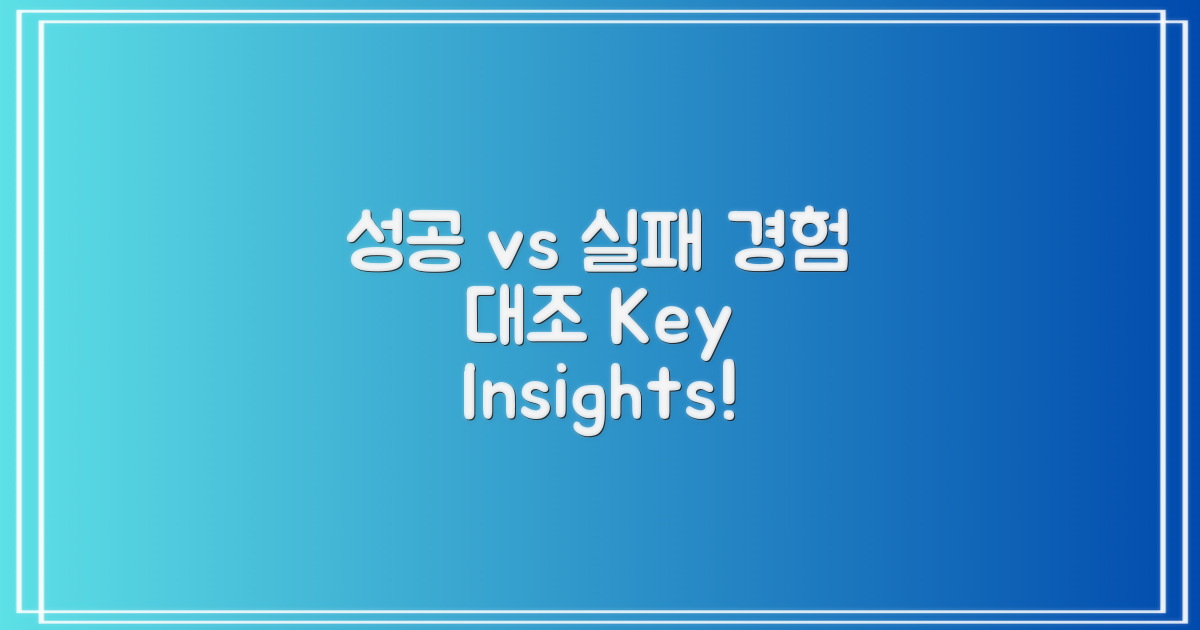 성공 vs 실패 경험 대조 Key Insights!